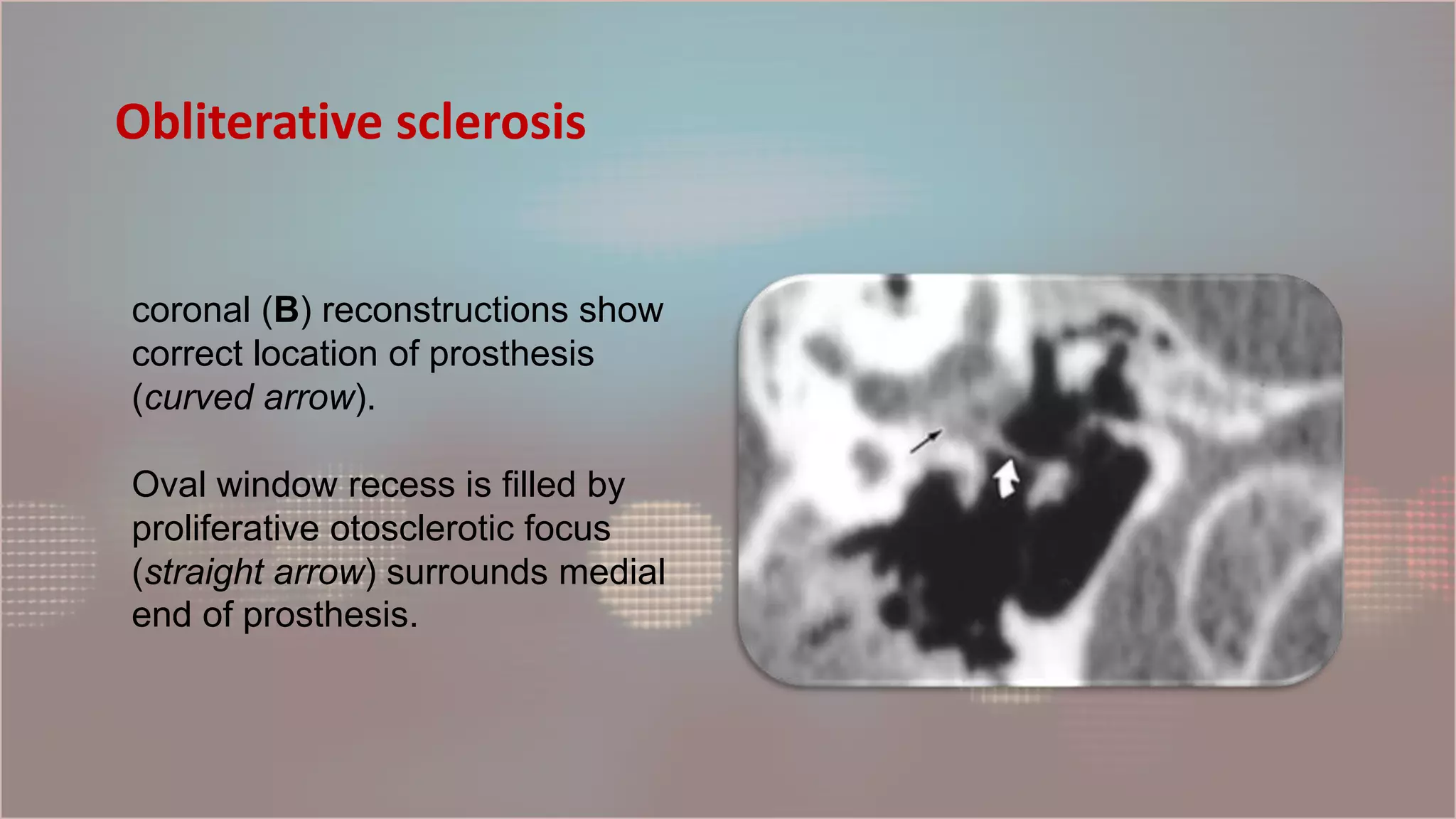 Obliterative sclerosis

coronal (B) reconstructions show correct location of prosthesis (curved arrow).

Oval window recess is filled by proliferative otosclerotic focus (straight arrow) surrounds medial end of prosthesis.